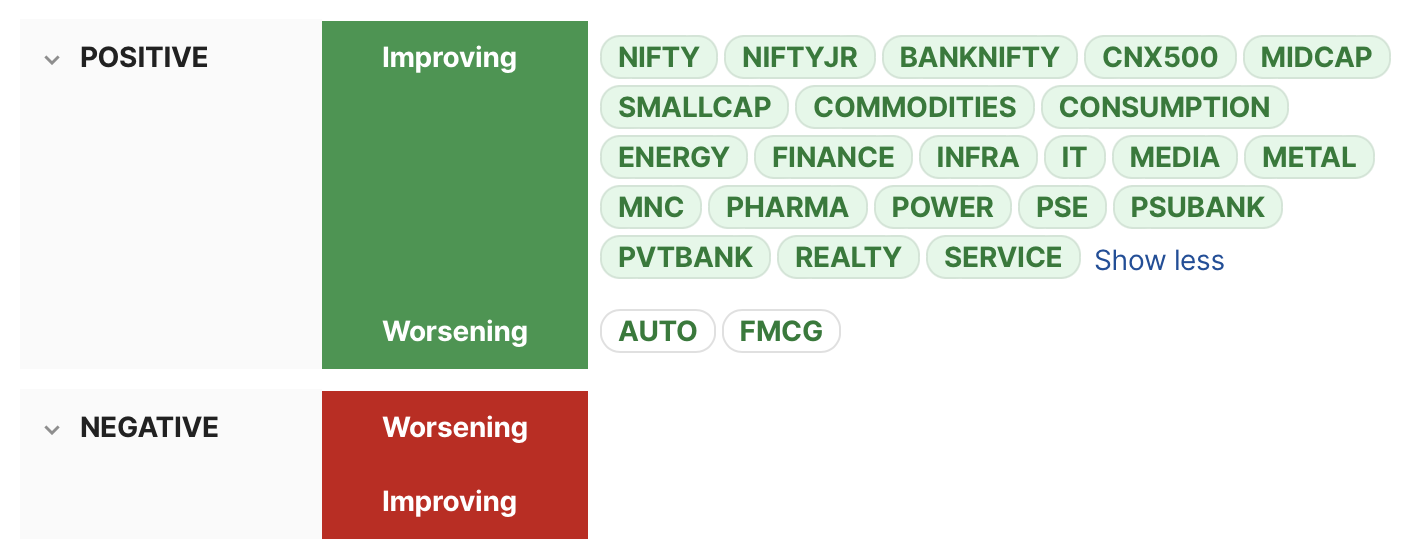 POSITIVE

Improving

NIFTY NIFTYJR BANKNIFTY CNX500 MIDCAP SMALLCAP COMMODITIES CONSUMPTION ENERGY FINANCE INFRA IT MEDIA METAL MNC PHARMA POWER PSE PSUBANK PVTBANK REALTY SERVICE Show less

Worsening

AUTO FMCG

NEGATIVE

Worsening

Improving